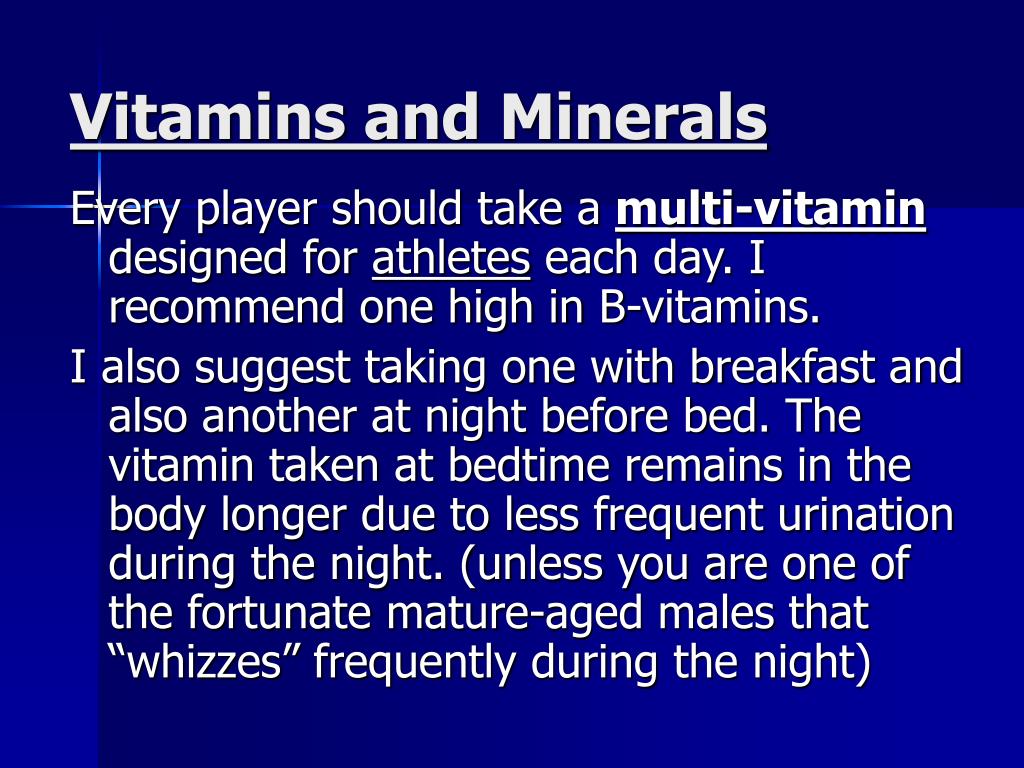 Vitamins and Minerals

Every player should take a multi-vitamin designed for athletes each day. I recommend one high in B-vitamins.

I also suggest taking one with breakfast and also another at night before bed. The vitamin taken at bedtime remains in the body longer due to less frequent urination during the night. (unless you are one of the fortunate mature-aged males that “whizzes” frequently during the night)